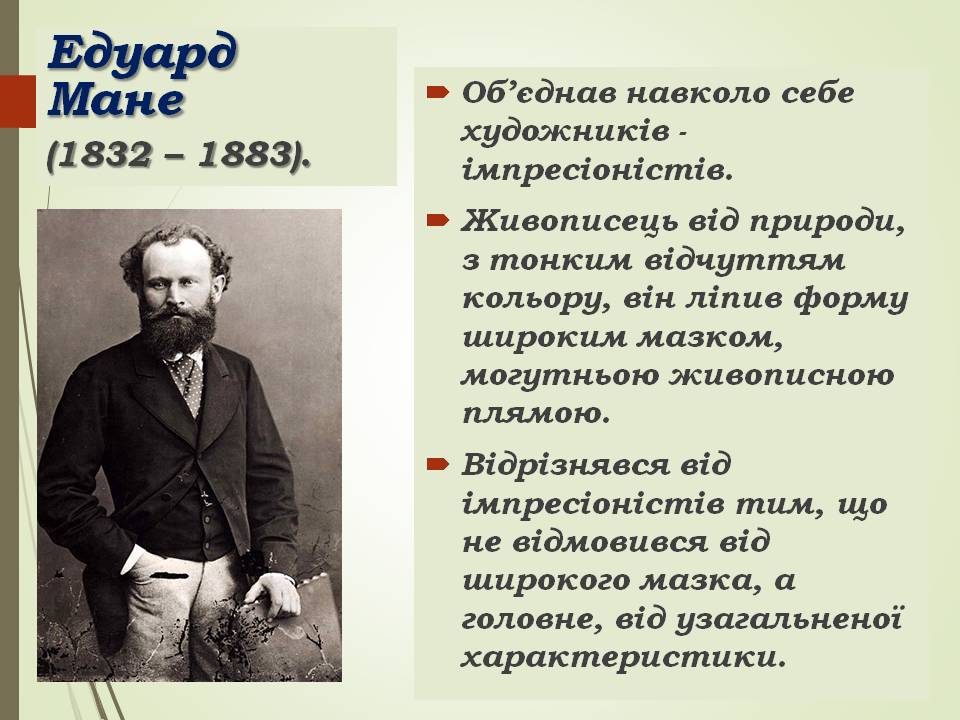 Едуард Мане

(1832 – 1883).

Об'єднав навколо себе художників - імпресіоністів.

Живописець від природи, з тонким відчуттям кольору, він ліпив форму широким мазком, могутньою живописною плямою.

Відрізнявся від імпресіоністів тим, що не відмовився від широкого мазка, а головне, від узагальненої характеристики.